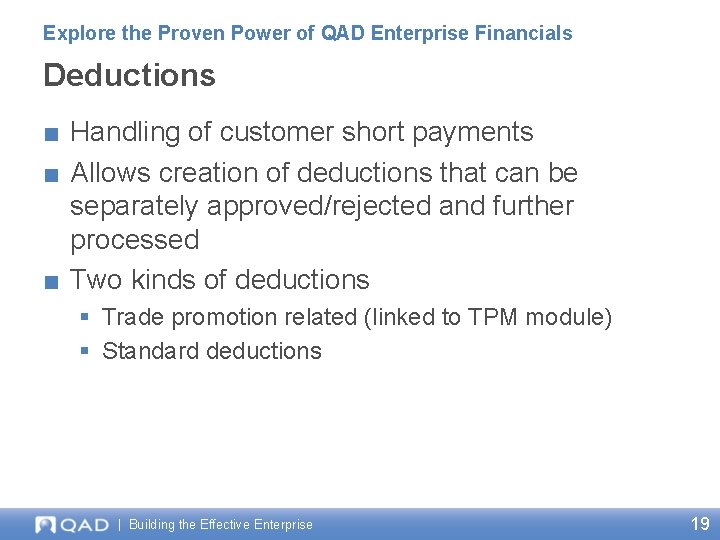 Explore the Proven Power of QAD Enterprise Financials

Deductions

■ Handling of customer short payments

■ Allows creation of deductions that can be separately approved/rejected and further processed

■ Two kinds of deductions

▪ Trade promotion related (linked to TPM module)

▪ Standard deductions

QAD | Building the Effective Enterprise

19